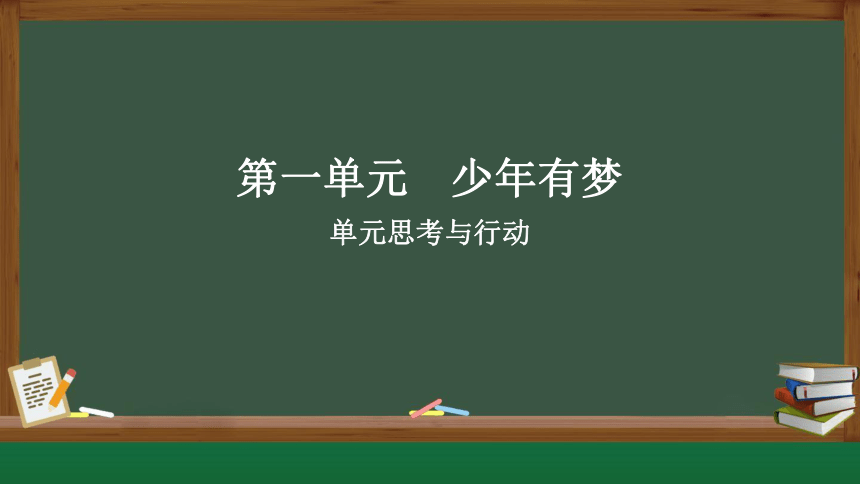 第一单元　少年有梦

单元思考与行动